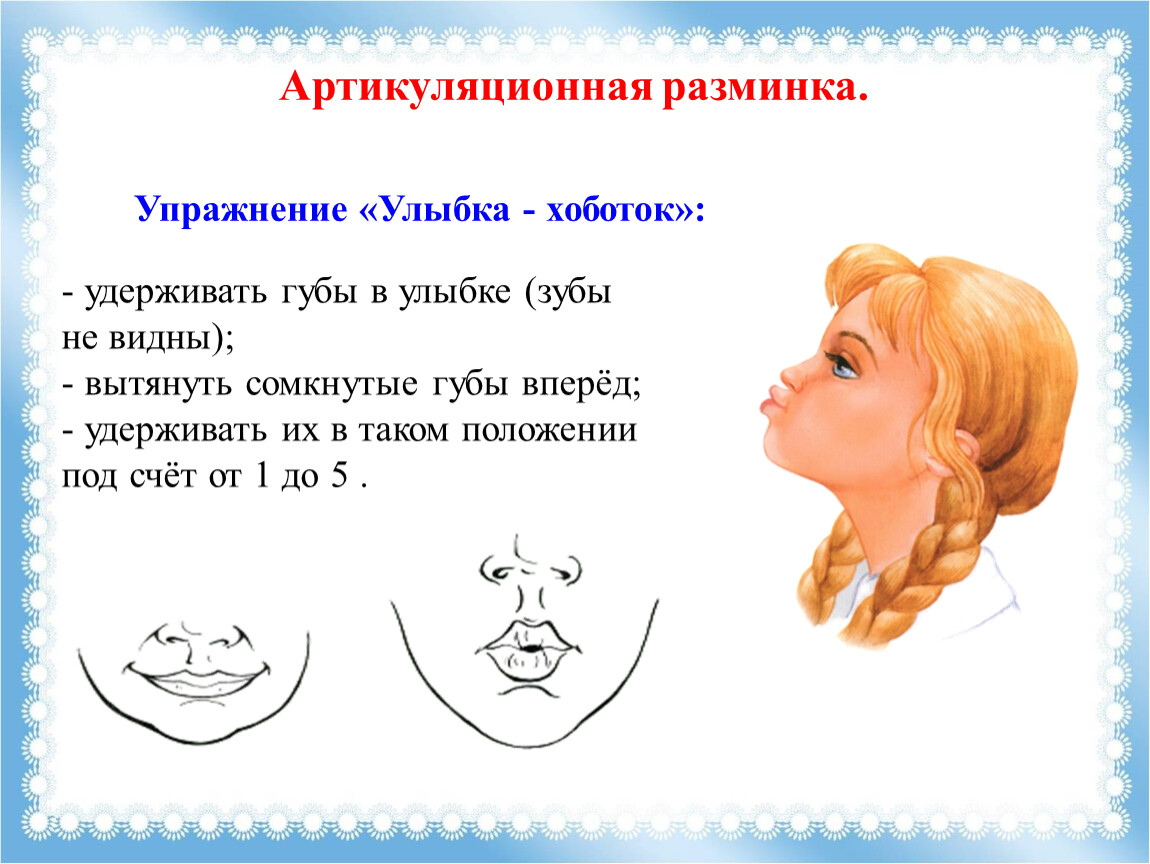 Артикуляционная разминка.

Упражнение «Улыбка - хоботок»:

- удерживать губы в улыбке (зубы не видны);
- вытянуть сомкнутые губы вперёд;
- удерживать их в таком положении под счёт от 1 до 5 .